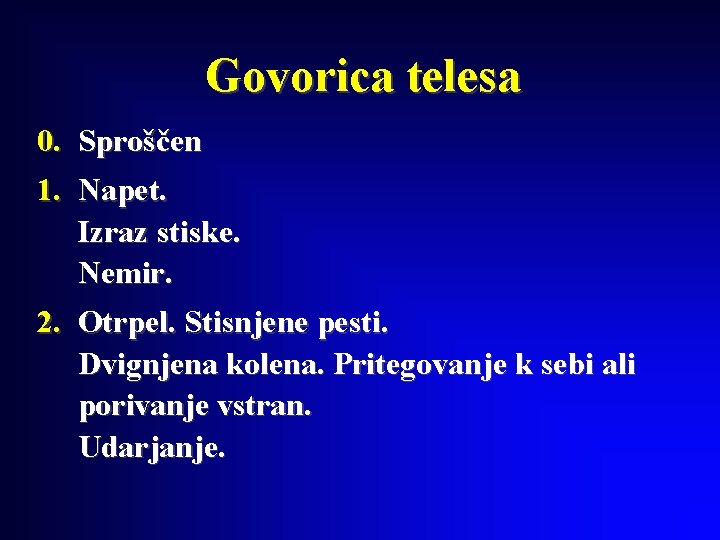 Govorica telesa

0. Sproščen

1. Napet.
Izraz stiske.
Nemir.

2. Otrpel. Stisnjene pesti.
Dvignjena kolena. Pritegovanje k sebi ali porivanje vstran.
Udarjanje.